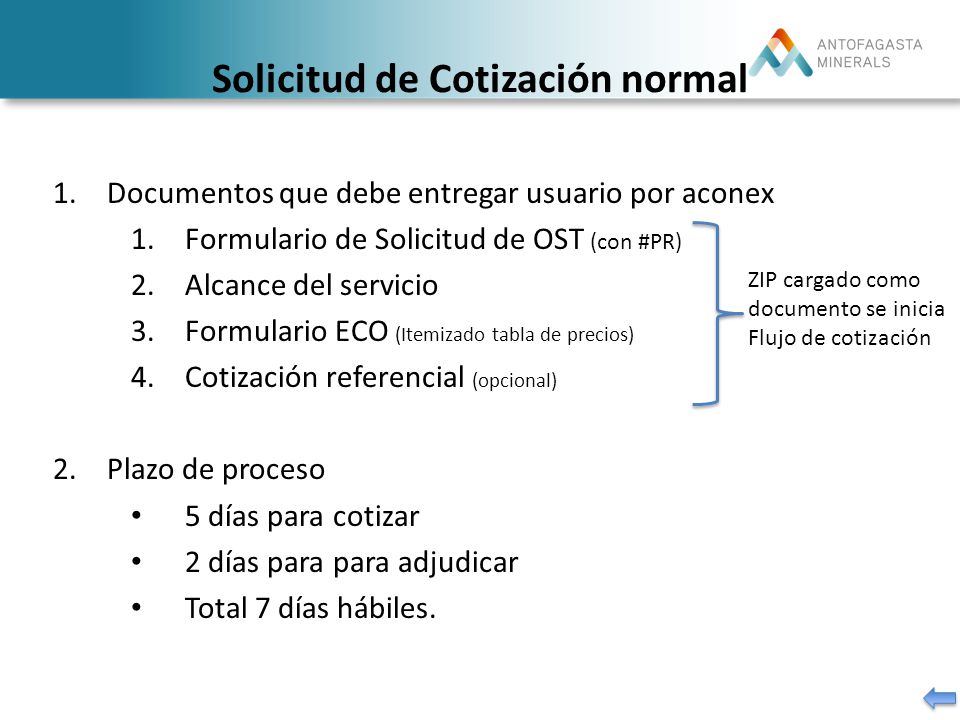 Solicitud de Cotización normal

ANTOFAGASTA MINERALS

1. Documentos que debe entregar usuario por aconex
   1. Formulario de Solicitud de OST (con #PR)
   2. Alcance del servicio
   3. Formulario ECO (Itemizado tabla de precios)
   4. Cotización referencial (opcional)

ZIP cargado como documento se inicia Flujo de cotización

2. Plazo de proceso
   • 5 días para cotizar
   • 2 días para para adjudicar
   • Total 7 días hábiles.